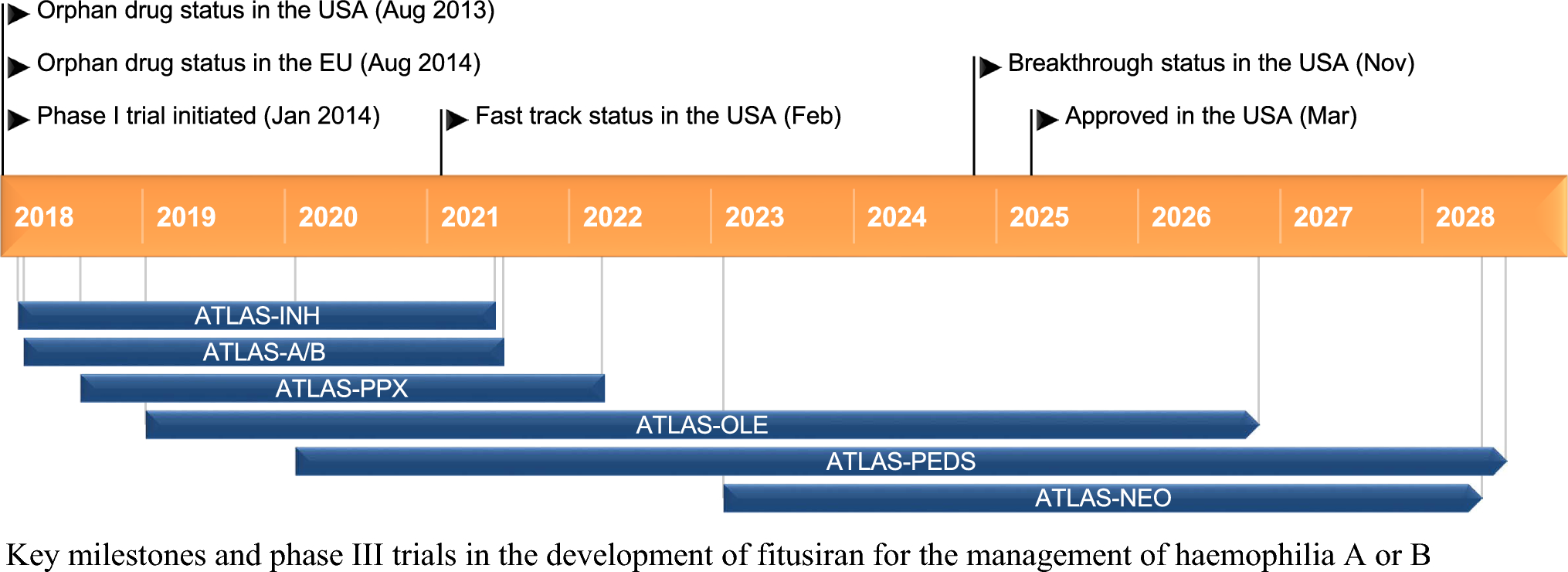 Orphan drug status in the USA (Aug 2013)

Orphan drug status in the EU (Aug 2014)

Phase I trial initiated (Jan 2014)

Fast track status in the USA (Feb)

Breakthrough status in the USA (Nov)

Approved in the USA (Mar)

2018 2019 2020 2021 2022 2023 2024 2025 2026 2027 2028

ATLAS-INH

ATLAS-A/B

ATLAS-PPX

ATLAS-OLE

ATLAS-PEDS

ATLAS-NEO

Key milestones and phase III trials in the development of fitusiran for the management of haemophilia A or B